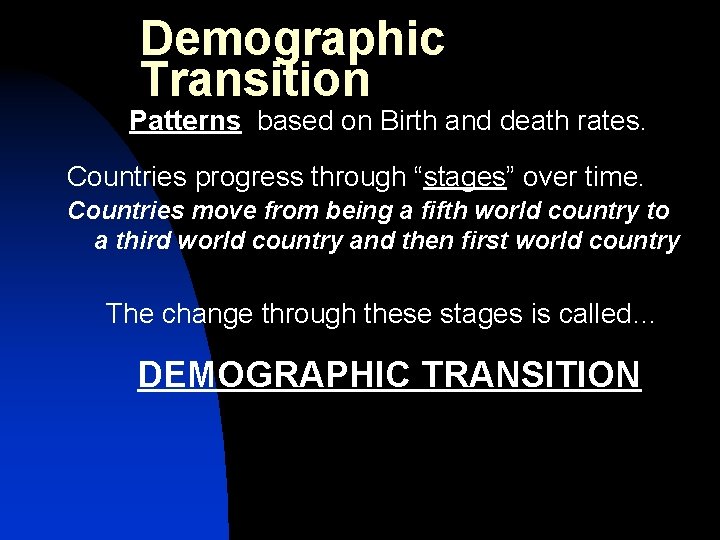 Demographic Transition

Patterns based on Birth and death rates.

Countries progress through “stages” over time.

Countries move from being a fifth world country to a third world country and then first world country

The change through these stages is called...

DEMOGRAPHIC TRANSITION